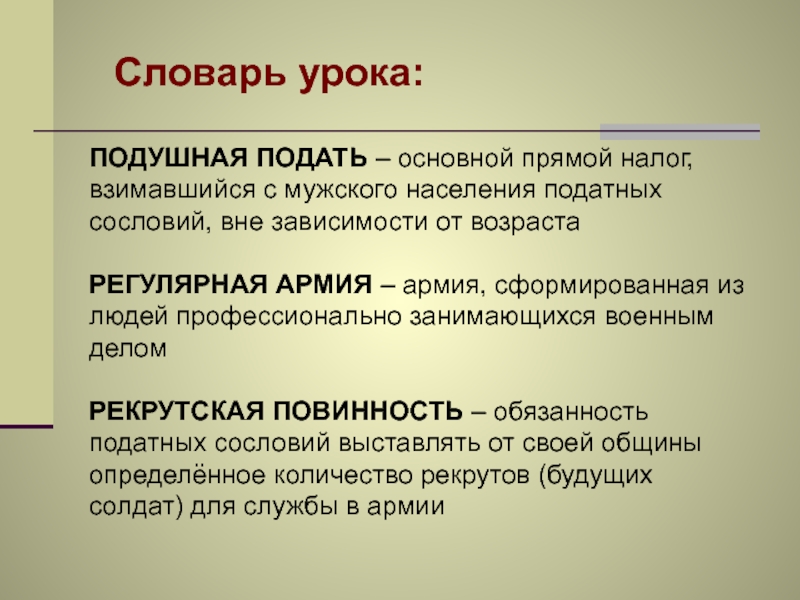 Словарь урока:

ПОДУШНАЯ ПОДАТЬ – основной прямой налог, взимавшийся с мужского населения податных сословий, вне зависимости от возраста

РЕГУЛЯРНАЯ АРМИЯ – армия, сформированная из людей профессионально занимающихся военным делом

РЕКРУТСКАЯ ПОВИННОСТЬ – обязанность податных сословий выставлять от своей общины определённое количество рекрутов (будущих солдат) для службы в армии